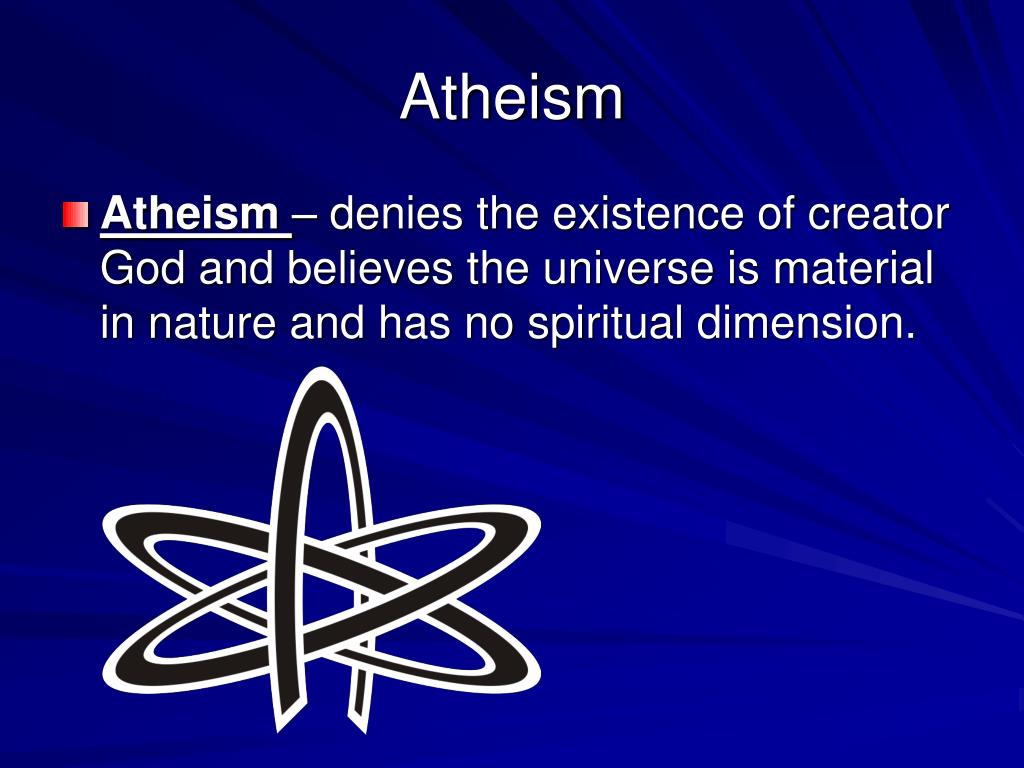 Atheism

Atheism – denies the existence of creator God and believes the universe is material in nature and has no spiritual dimension.